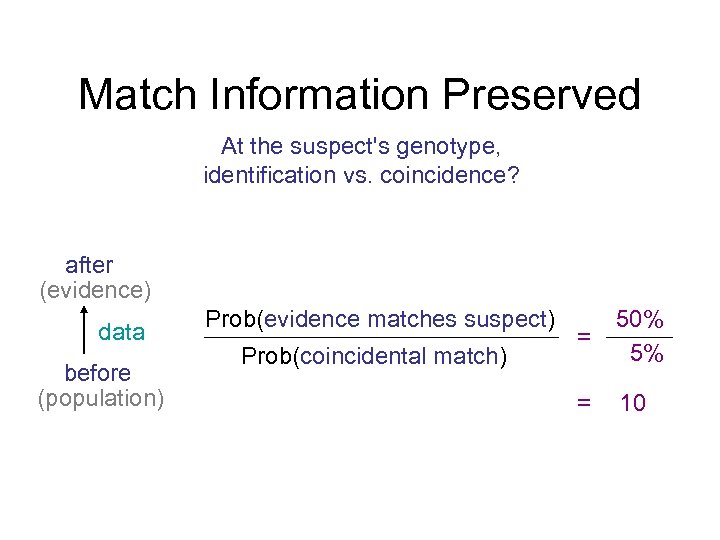 Match Information Preserved

At the suspect's genotype, identification vs. coincidence?

after
(evidence)

data

before
(population)

$\frac{\text{Prob(evidence matches suspect)}}{\text{Prob(coincidental match)}} = \frac{50\%}{5\%}$

$= 10$